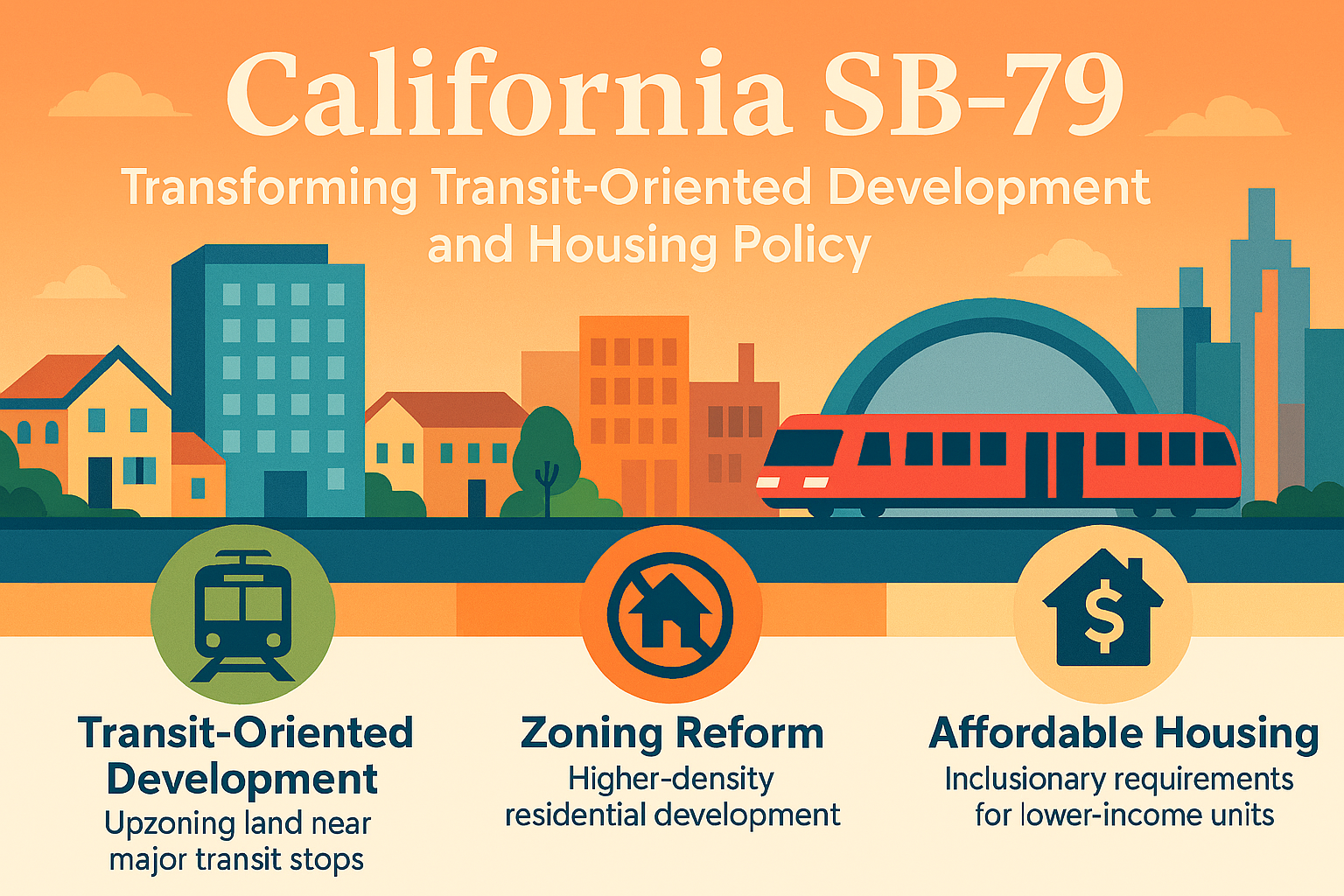 California SB-79

Transforming Transit-Oriented Development and Housing Policy

Transit-Oriented Development
Upzoning land near major transit stops

Zoning Reform
Higher-density residential development

Affordable Housing
Inclusionary requirements for lower-income units